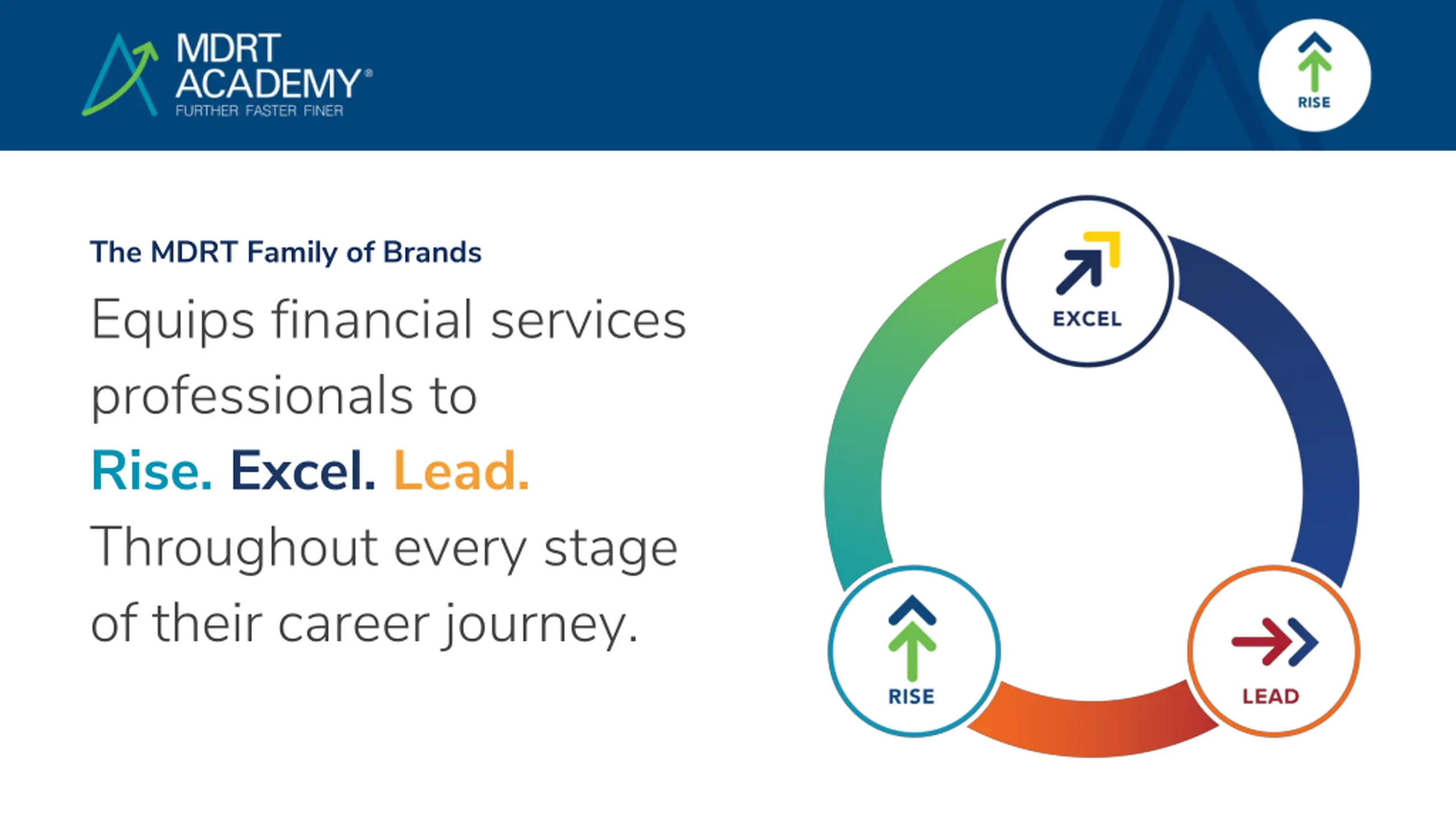 MDRT ACADEMY®
FURTHER FASTER FINER

RISE

The MDRT Family of Brands

Equips financial services professionals to

Rise. Excel. Lead.

Throughout every stage of their career journey.

EXCEL

RISE

LEAD